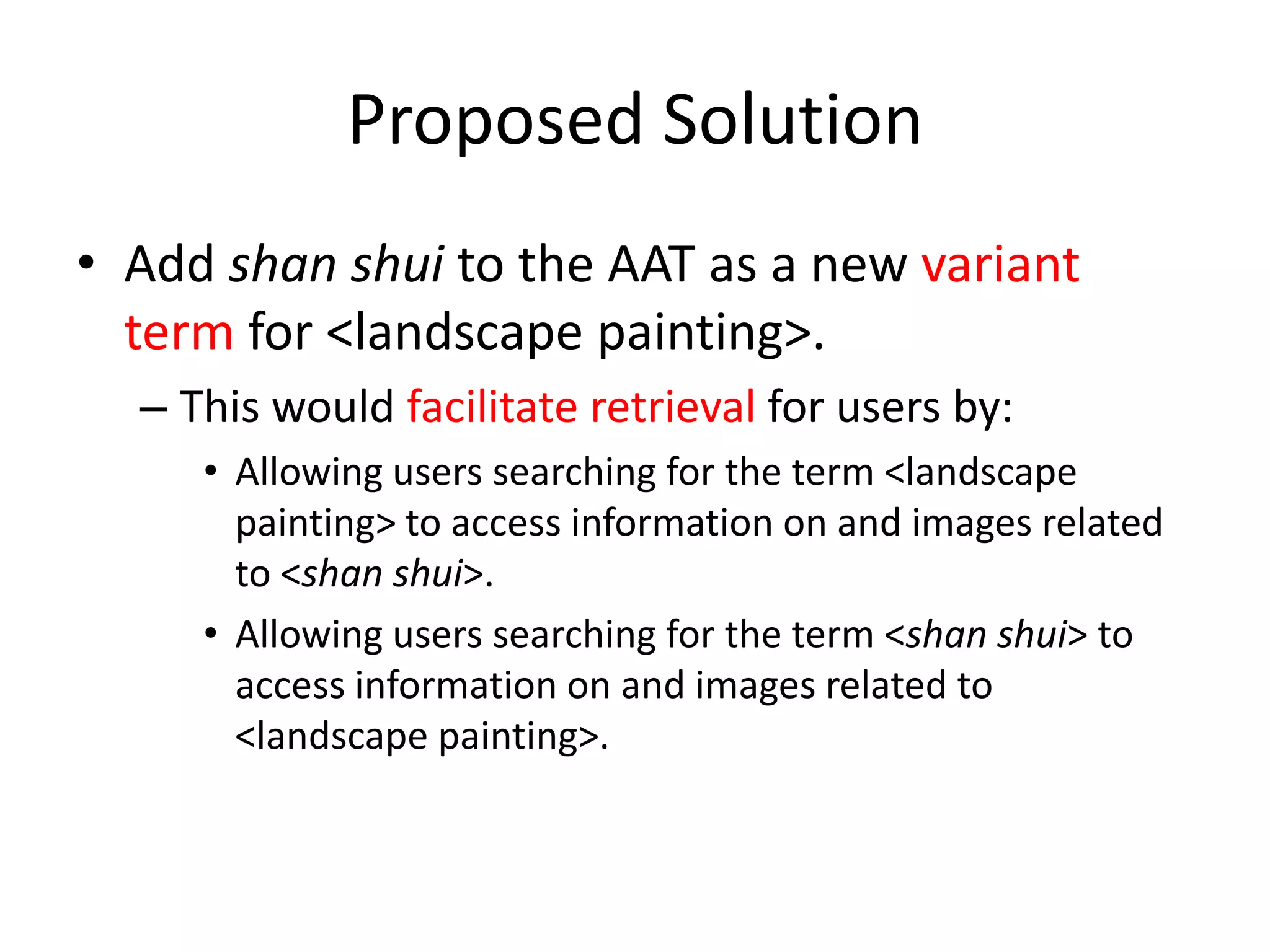 Proposed Solution

• Add shan shui to the AAT as a new variant term for <landscape painting>.

– This would facilitate retrieval for users by:

• Allowing users searching for the term <landscape painting> to access information on and images related to <shan shui>.

• Allowing users searching for the term <shan shui> to access information on and images related to <landscape painting>.